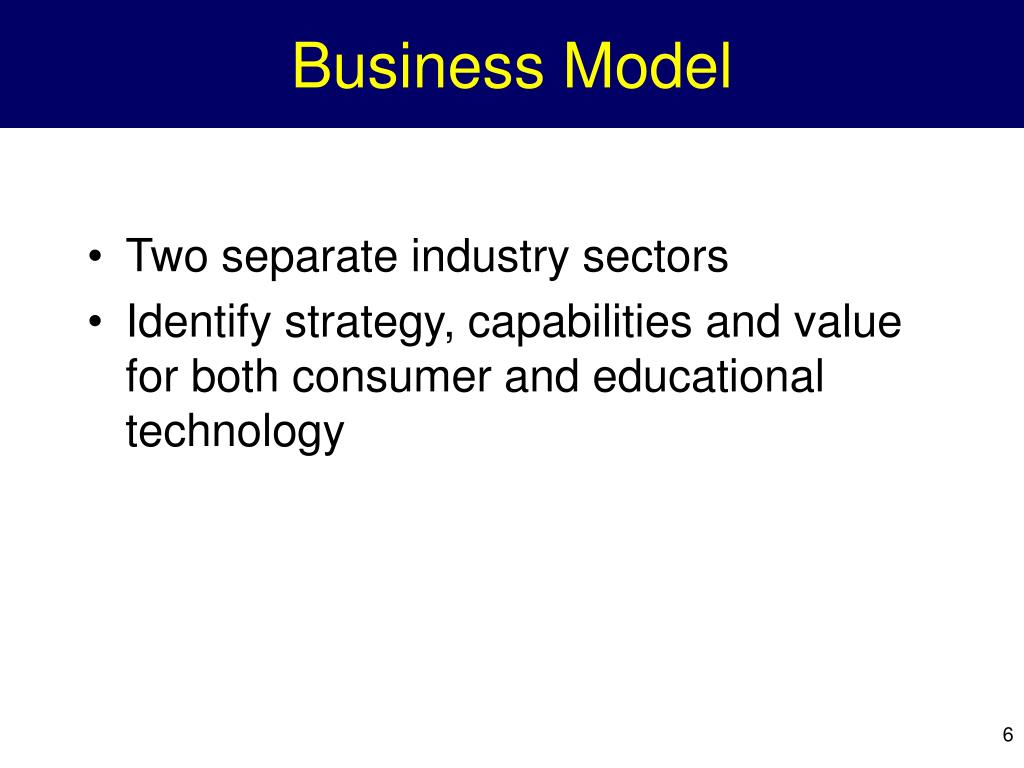 Business Model

• Two separate industry sectors
• Identify strategy, capabilities and value for both consumer and educational technology

6